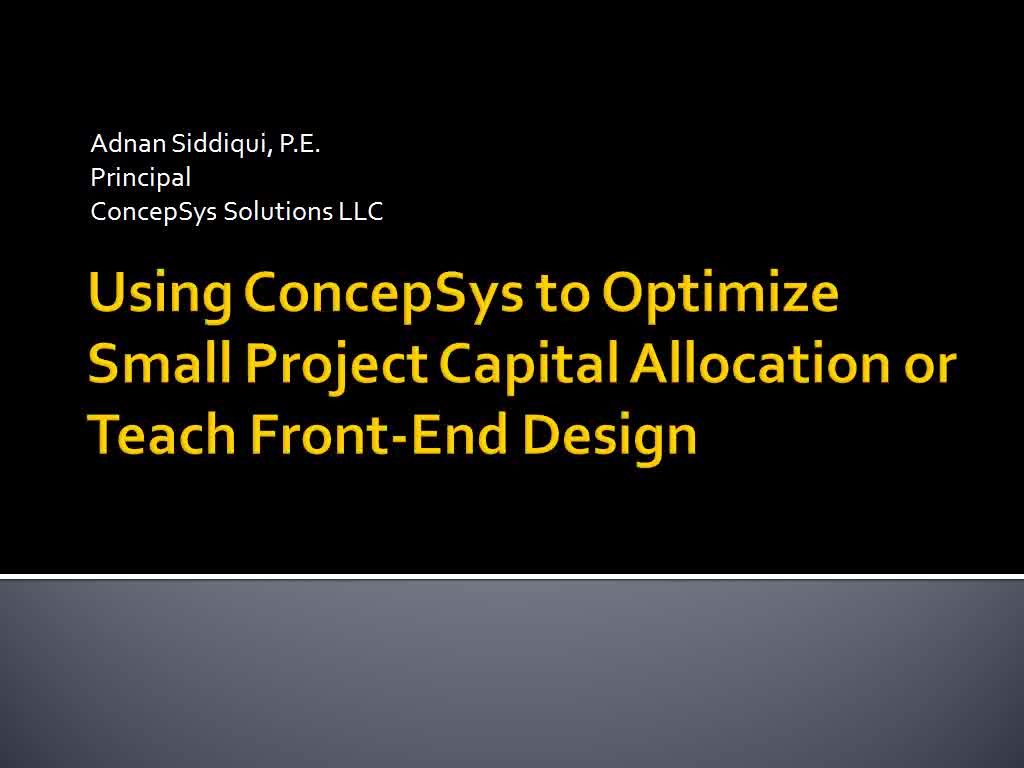 Adnan Siddiqui, P.E.
Principal
ConcepSys Solutions LLC

Using ConcepSys to Optimize Small Project Capital Allocation or Teach Front-End Design